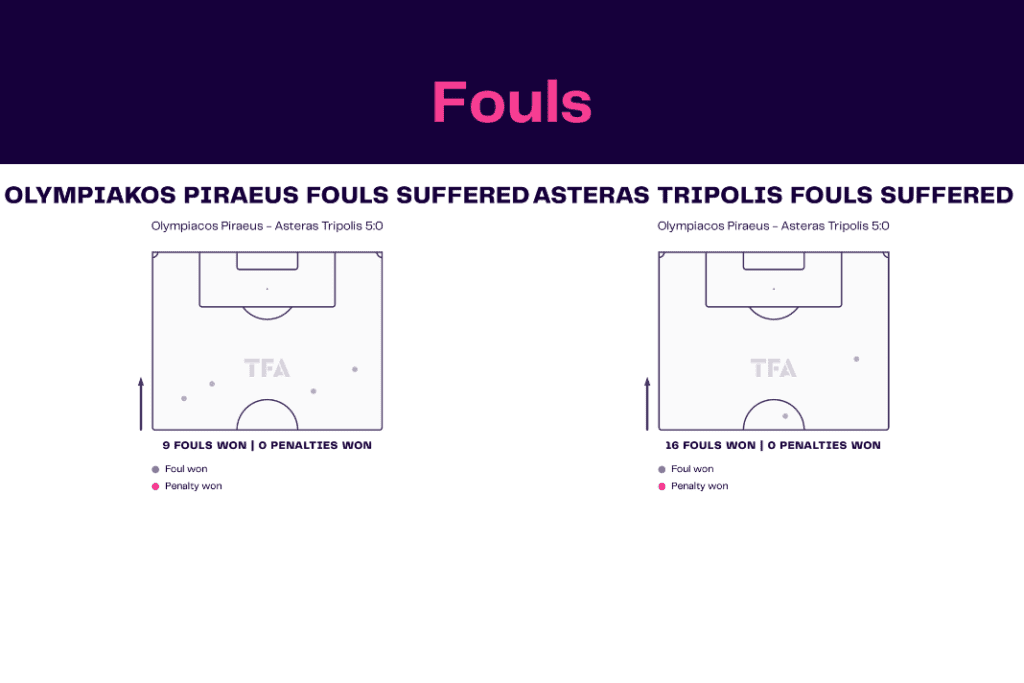 Fouls

OLYMPIAKOS PIRAEUS FOULS SUFFERED

Olympiacos Piraeus - Asteras Tripolis 5:0

TFA

9 FOULS WON | 0 PENALTIES WON

Foul won

Penalty won

ASTERAS TRIPOLIS FOULS SUFFERED

Olympiacos Piraeus - Asteras Tripolis 5:0

TFA

16 FOULS WON | 0 PENALTIES WON

Foul won

Penalty won